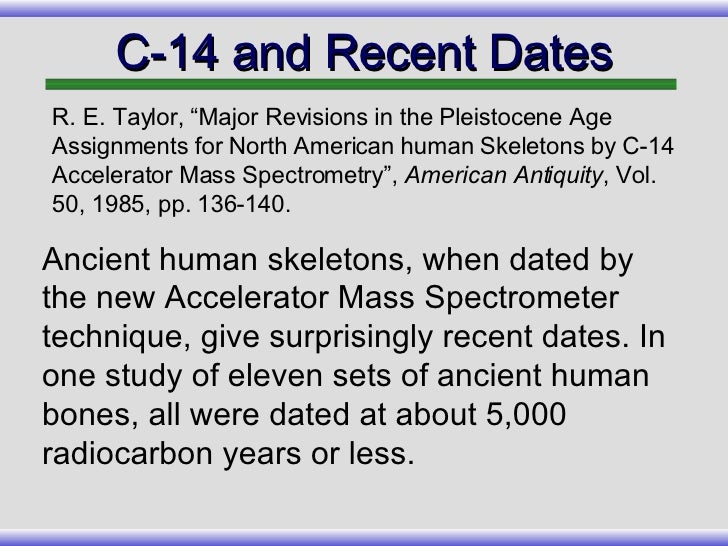 C-14 and Recent Dates

R. E. Taylor, “Major Revisions in the Pleistocene Age Assignments for North American human Skeletons by C-14 Accelerator Mass Spectrometry”, American Antiquity, Vol. 50, 1985, pp. 136-140.

Ancient human skeletons, when dated by the new Accelerator Mass Spectrometer technique, give surprisingly recent dates. In one study of eleven sets of ancient human bones, all were dated at about 5,000 radiocarbon years or less.